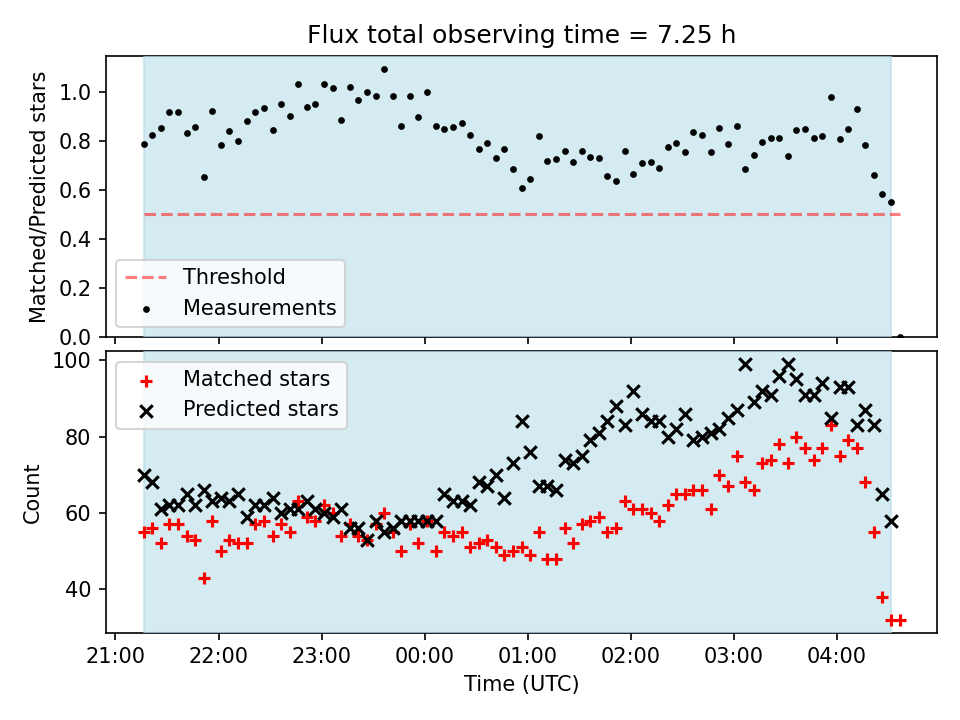 Flux total observing time = 7.25 h

Matched/Predicted stars

1.0
0.8
0.6
0.4
0.2
0.0

Threshold
Measurements

Count

100
80
60
40

Matched stars
Predicted stars

21:00
22:00
23:00
00:00
01:00
02:00
03:00
04:00

Time (UTC)